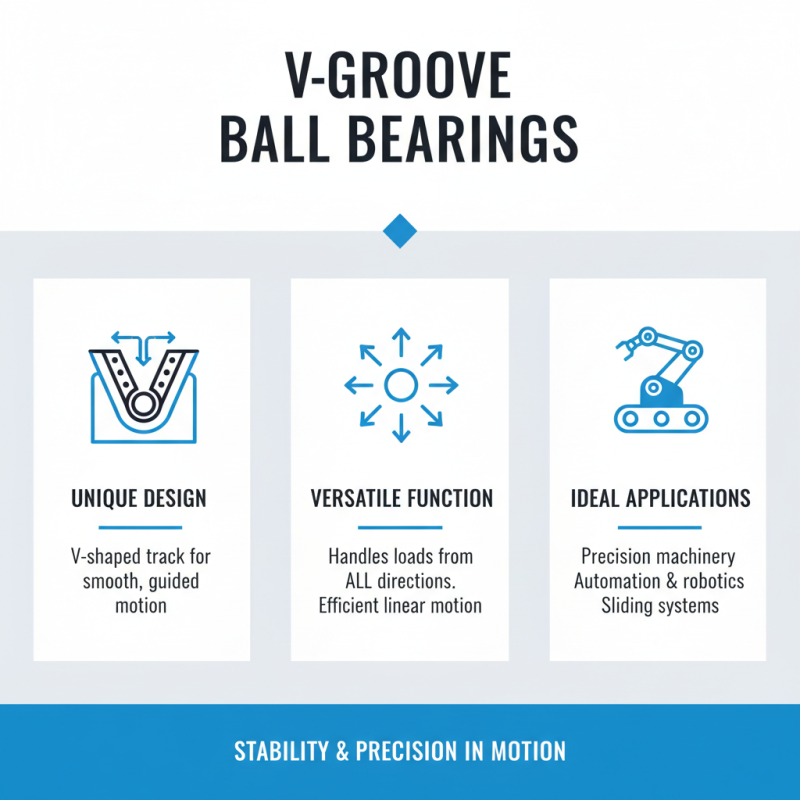 V-GROOVE
BALL BEARINGS

UNIQUE DESIGN

V-shaped track for smooth, guided motion

VERSATILE FUNCTION

Handles loads from ALL directions. Efficient linear motion

IDEAL APPLICATIONS

Precision machinery
Automation & robotics
Sliding systems

STABILITY & PRECISION IN MOTION